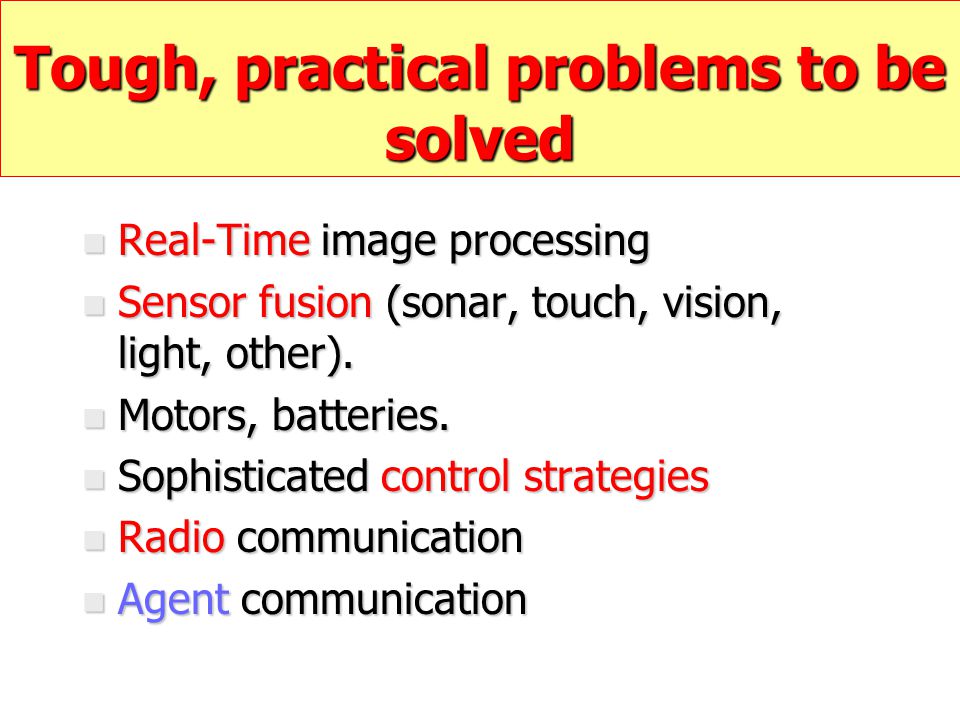 Tough, practical problems to be solved

- Real-Time image processing
- Sensor fusion (sonar, touch, vision, light, other).
- Motors, batteries.
- Sophisticated control strategies
- Radio communication
- Agent communication